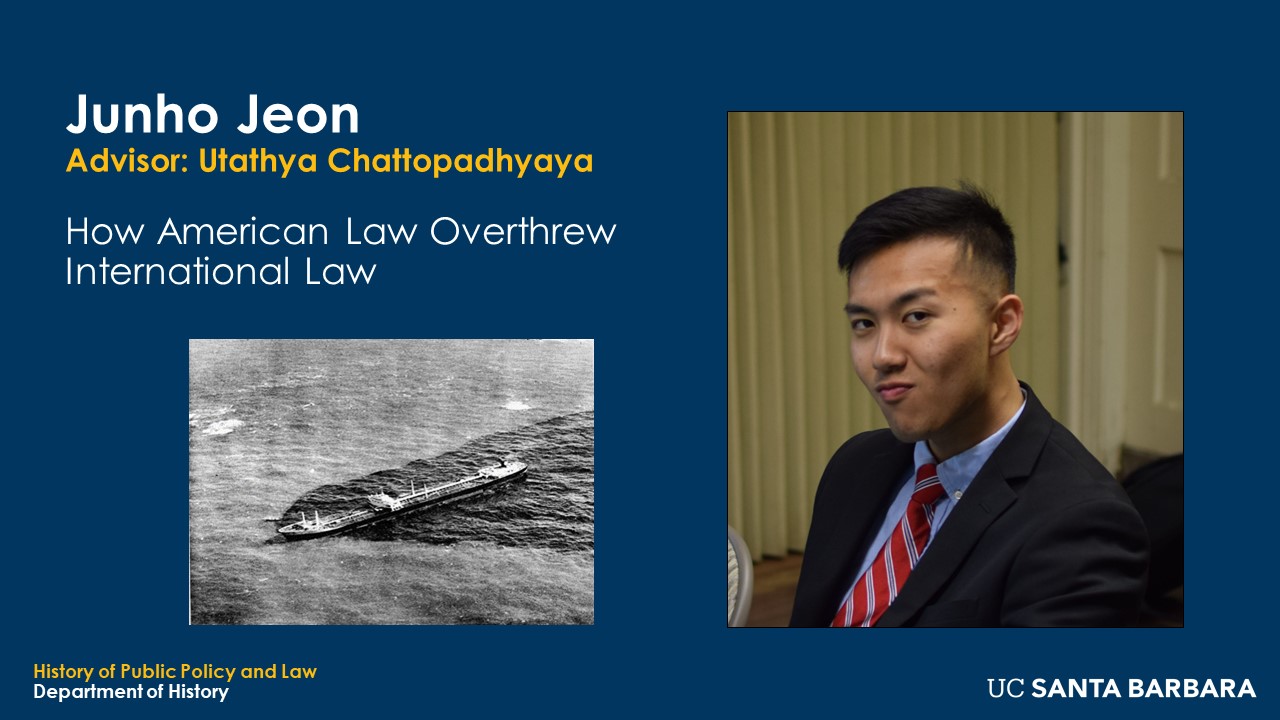 Junho Jeon
Advisor: Utathya Chattopadhyaya

How American Law Overthrew International Law

History of Public Policy and Law
Department of History

UC SANTA BARBARA